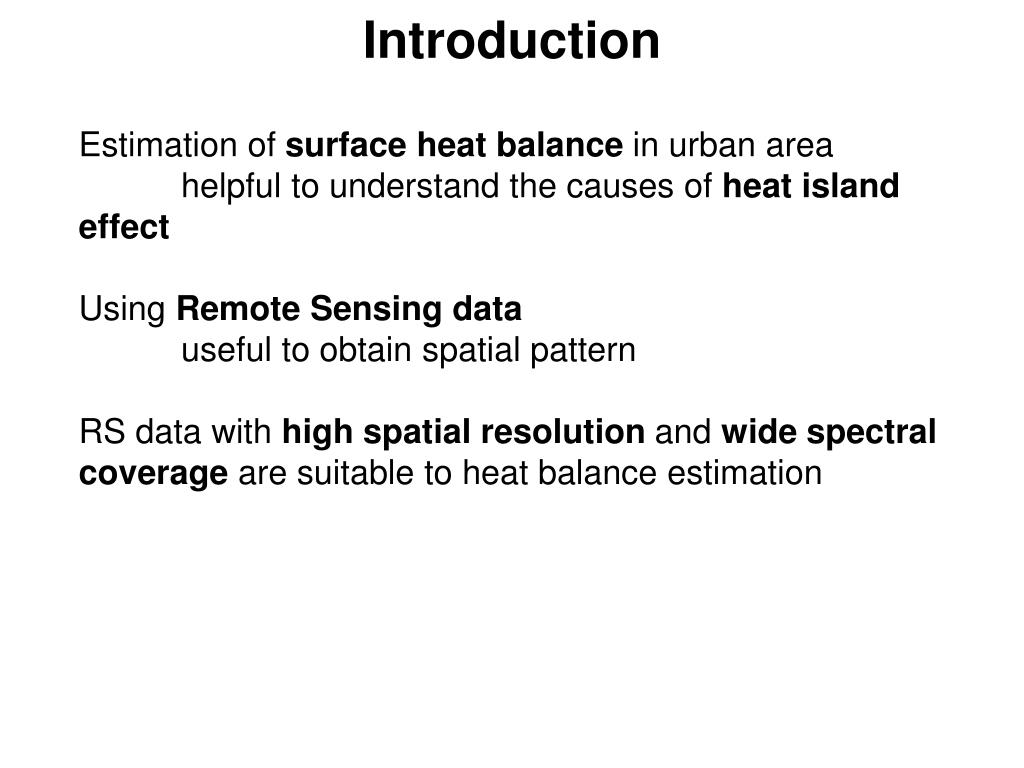 Introduction

Estimation of surface heat balance in urban area
helpful to understand the causes of heat island effect

Using Remote Sensing data
useful to obtain spatial pattern

RS data with high spatial resolution and wide spectral coverage are suitable to heat balance estimation